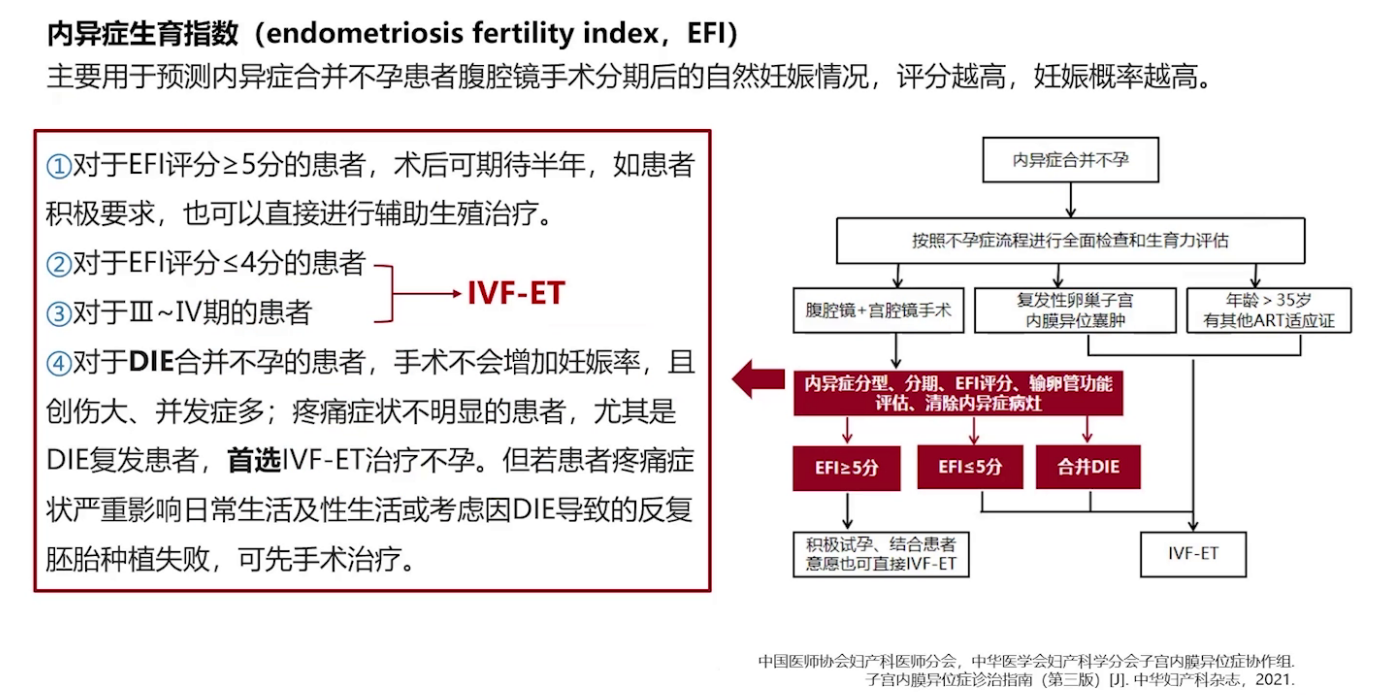 内异症生育指数（endometriosis fertility index，EFI）
主要用于预测内异症合并不孕患者腹腔镜手术分期后的自然妊娠情况，评分越高，妊娠概率越高。

①对于EFI评分≥5分的患者，术后可期待半年，如患者积极要求，也可以直接进行辅助生殖治疗。
②对于EFI评分≤4分的患者
③对于Ⅲ~Ⅳ期的患者
IVF-ET
④对于DIE合并不孕的患者，手术不会增加妊娠率，且创伤大、并发症多；疼痛症状不明显的患者，尤其是DIE复发患者，首选IVF-ET治疗不孕。但若患者疼痛症状严重影响日常生活及性生活或考虑因DIE导致的反复胚胎种植失败，可先手术治疗。

内异症合并不孕
按照不孕症流程进行全面检查和生育力评估
腹腔镜+宫腔镜手术
复发性卵巢子宫内膜异位囊肿
年龄＞35岁 有其他ART适应证
内异症分型、分期、EFI评分、输卵管功能评估、清除内异症病灶
EFI≥5分
EFI≤5分
合并DIE
积极试孕、结合患者意愿也可直接IVF-ET
IVF-ET

中国医师协会妇产科医师分会，中华医学会妇产科学分会子宫内膜异位症协作组. 子宫内膜异位症诊治指南（第三版）[J]. 中华妇产科杂志，2021.